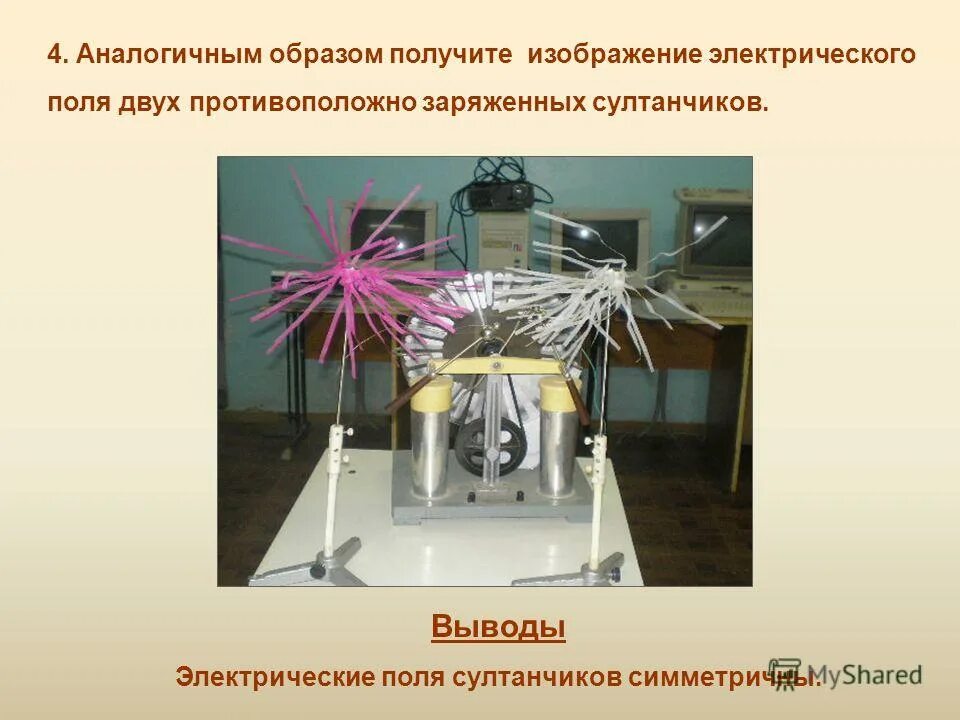 4. Аналогичным образом получите изображение электрического поля двух противоположно заряженных султанчиков.

Выводы

Электрические поля султанчиков симметричны.

MyShared